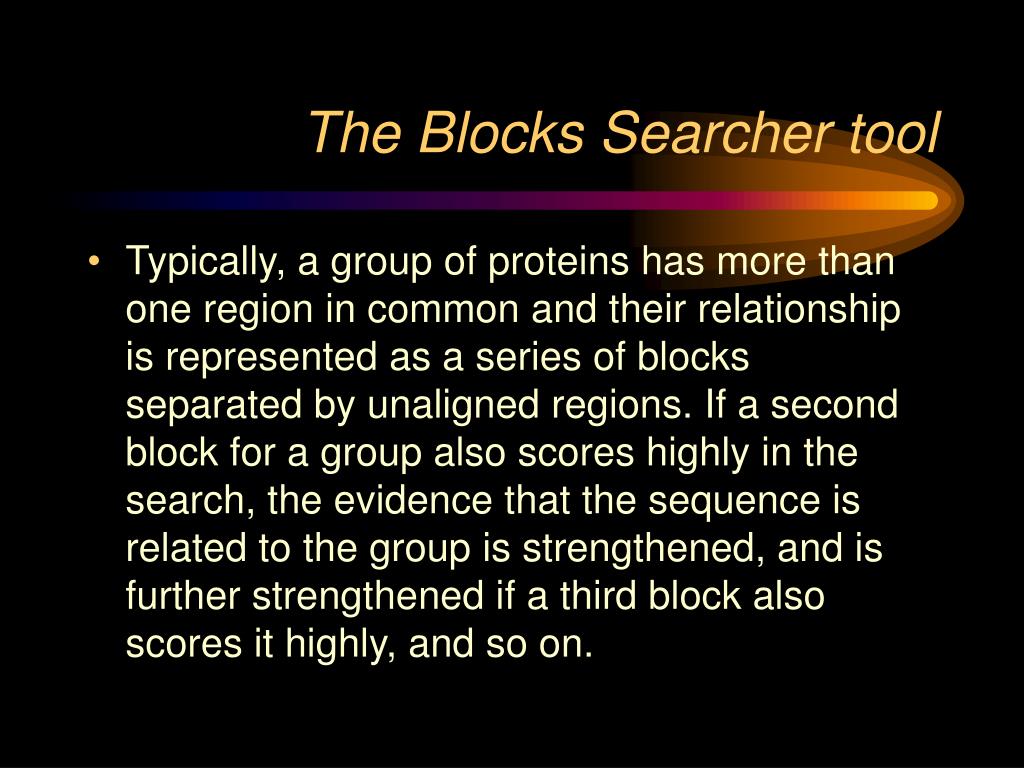 The Blocks Searcher tool

• Typically, a group of proteins has more than one region in common and their relationship is represented as a series of blocks separated by unaligned regions. If a second block for a group also scores highly in the search, the evidence that the sequence is related to the group is strengthened, and is further strengthened if a third block also scores it highly, and so on.